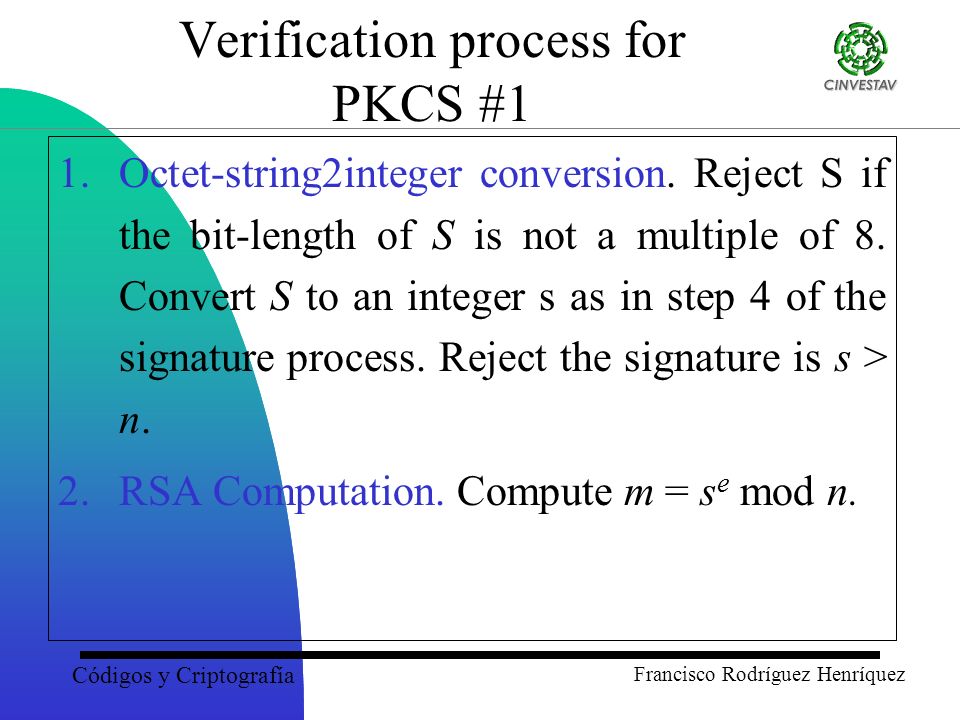 Verification process for PKCS #1

CINVESTAV

1. Octet-string2integer conversion. Reject S if the bit-length of $S$ is not a multiple of 8. Convert $S$ to an integer s as in step 4 of the signature process. Reject the signature is $s > n$.

2. RSA Computation. Compute $m = s^e \bmod n$.

Códigos y Criptografía

Francisco Rodríguez Henríquez